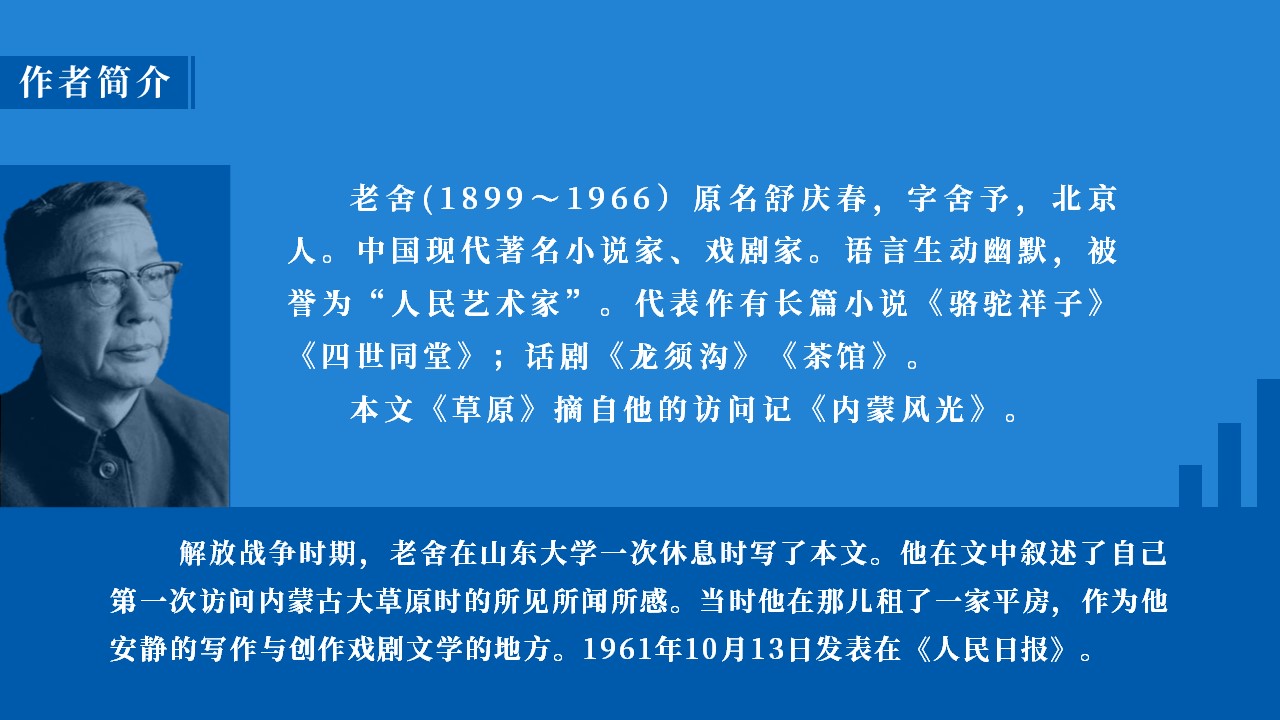 作者简介

老舍(1899～1966）原名舒庆春，字舍予，北京人。中国现代著名小说家、戏剧家。语言生动幽默，被誉为“人民艺术家”。代表作有长篇小说《骆驼祥子》《四世同堂》；话剧《龙须沟》《茶馆》。

本文《草原》摘自他的访问记《内蒙风光》。

解放战争时期，老舍在山东大学一次休息时写了本文。他在文中叙述了自己第一次访问内蒙古大草原时的所见所闻所感。当时他在那儿租了一家平房，作为他安静的写作与创作戏剧文学的地方。1961年10月13日发表在《人民日报》。